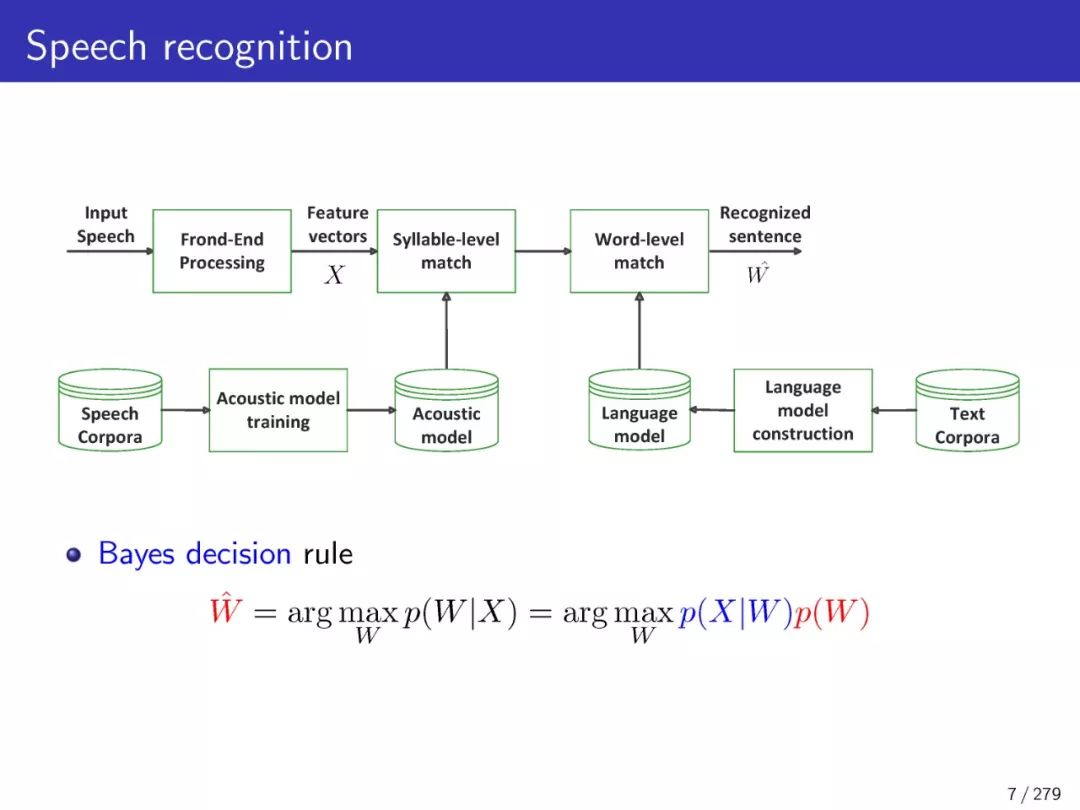 Speech recognition

Input Speech

Frond-End Processing

Feature vectors

$X$

Syllable-level match

Word-level match

Recognized sentence

$\hat{W}$

Speech Corpora

Acoustic model training

Acoustic model

Language model

Language model construction

Text Corpora

Bayes decision rule

$\hat{W} = \arg\max_{W} p(W|X) = \arg\max_{W} p(X|W)p(W)$

7 / 279